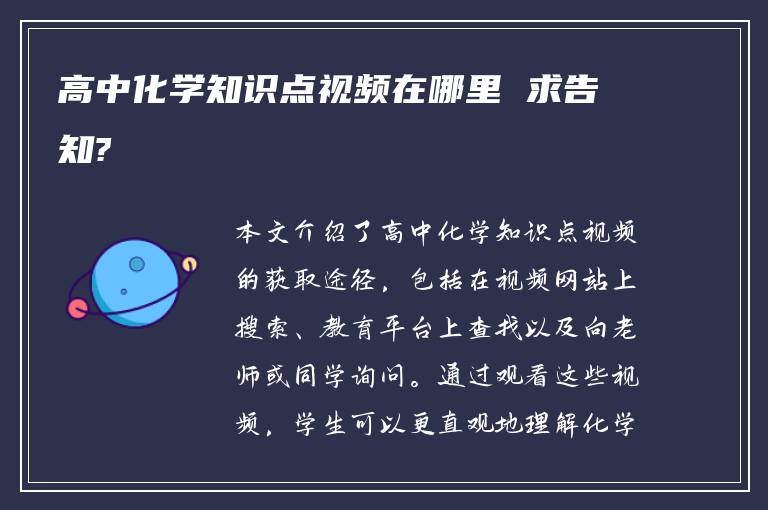 高中化学知识点视频在哪里 求告知?

本文介绍了高中化学知识点视频的获取途径，包括在视频网站上搜索、教育平台上查找以及向老师或同学询问。通过观看这些视频，学生可以更直观地理解化学